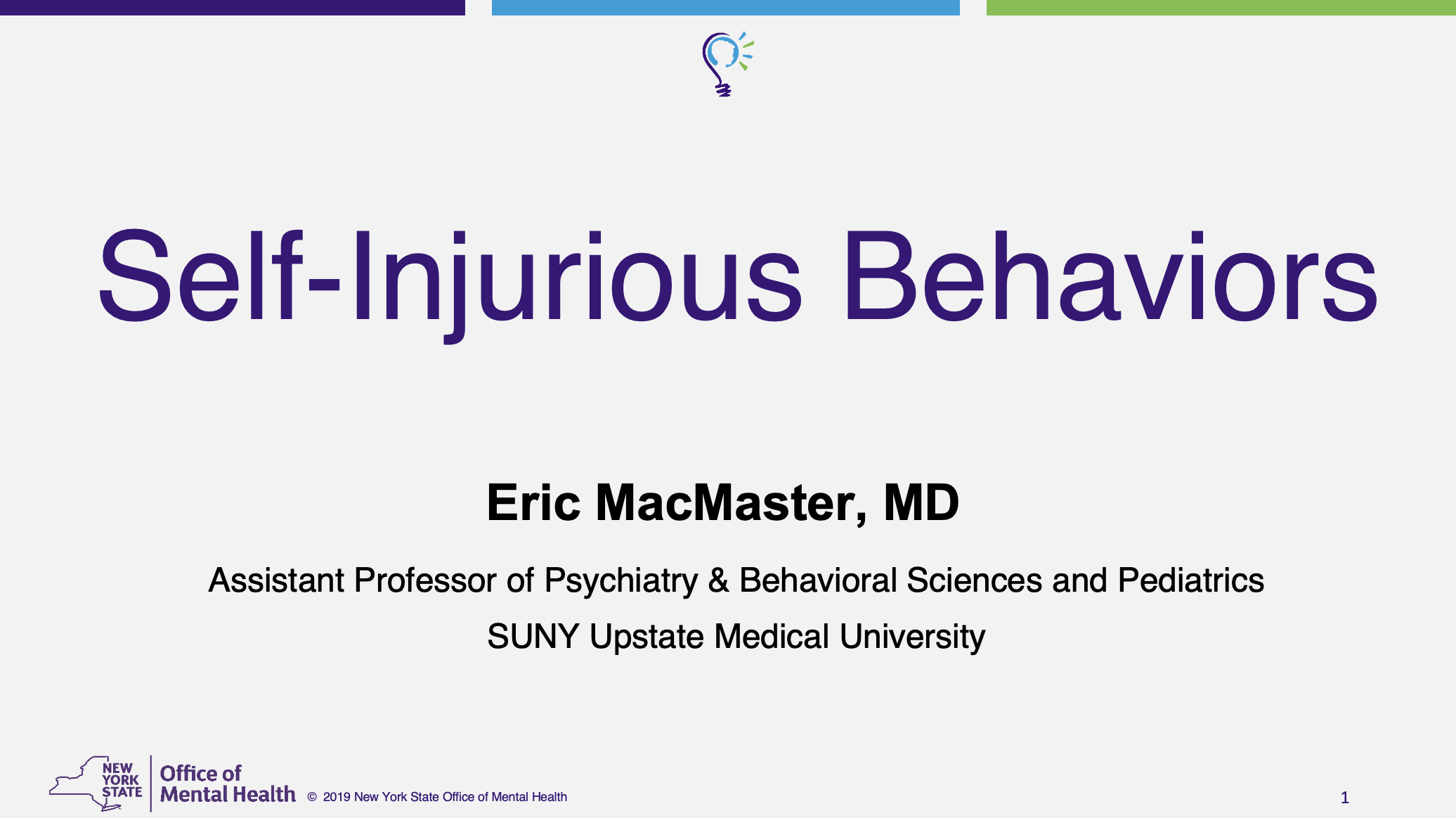 Self-Injurious Behaviors

Eric MacMaster, MD

Assistant Professor of Psychiatry & Behavioral Sciences and Pediatrics

SUNY Upstate Medical University

NEW YORK STATE Office of Mental Health © 2019 New York State Office of Mental Health

1